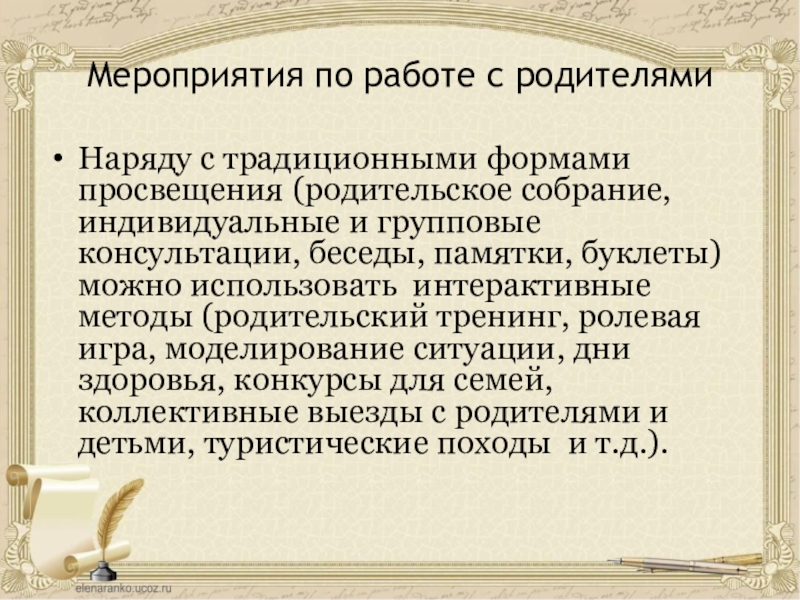 Мероприятия по работе с родителями

• Наряду с традиционными формами просвещения (родительское собрание, индивидуальные и групповые консультации, беседы, памятки, буклеты) можно использовать интерактивные методы (родительский тренинг, ролевая игра, моделирование ситуации, дни здоровья, конкурсы для семей, коллективные выезды с родителями и детьми, туристические походы и т.д.).

elenaranko.ucoz.ru